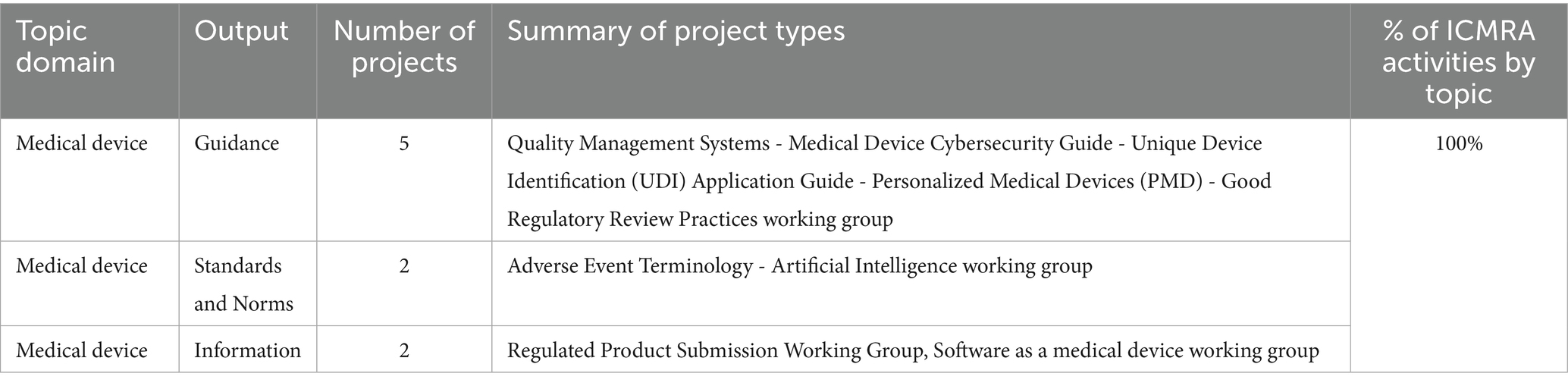 | Topic domain | Output | Number of projects | Summary of project types | % of ICMRA activities by topic |
|---|---|---|---|---|
| Medical device | Guidance | 5 | Quality Management Systems - Medical Device Cybersecurity Guide - Unique Device Identification (UDI) Application Guide - Personalized Medical Devices (PMD) - Good Regulatory Review Practices working group | 100% |
| Medical device | Standards and Norms | 2 | Adverse Event Terminology - Artificial Intelligence working group | |
| Medical device | Information | 2 | Regulated Product Submission Working Group, Software as a medical device working group | |